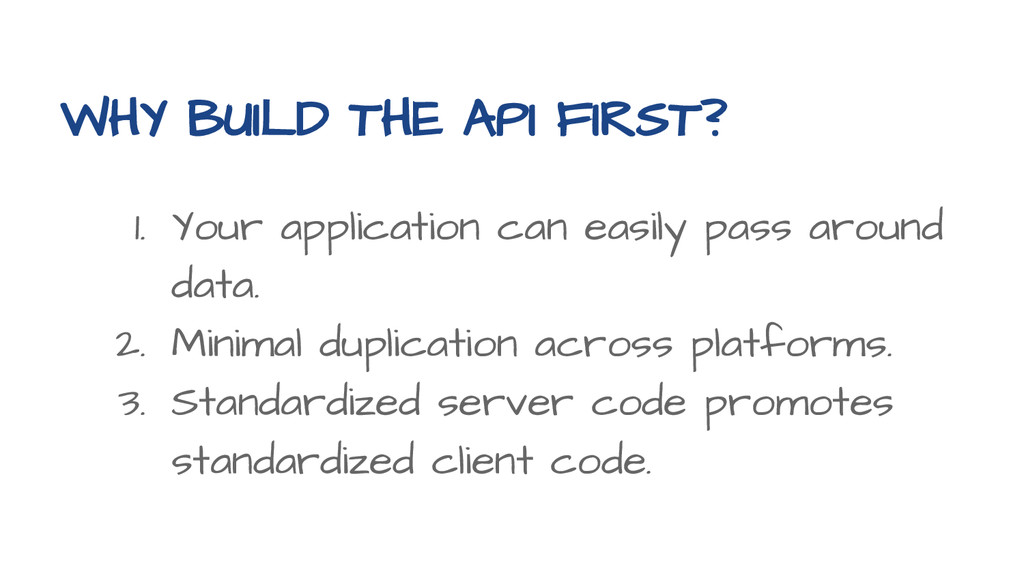 WHY BUILD THE API FIRST?

1. Your application can easily pass around data.
2. Minimal duplication across platforms.
3. Standardized server code promotes standardized client code.